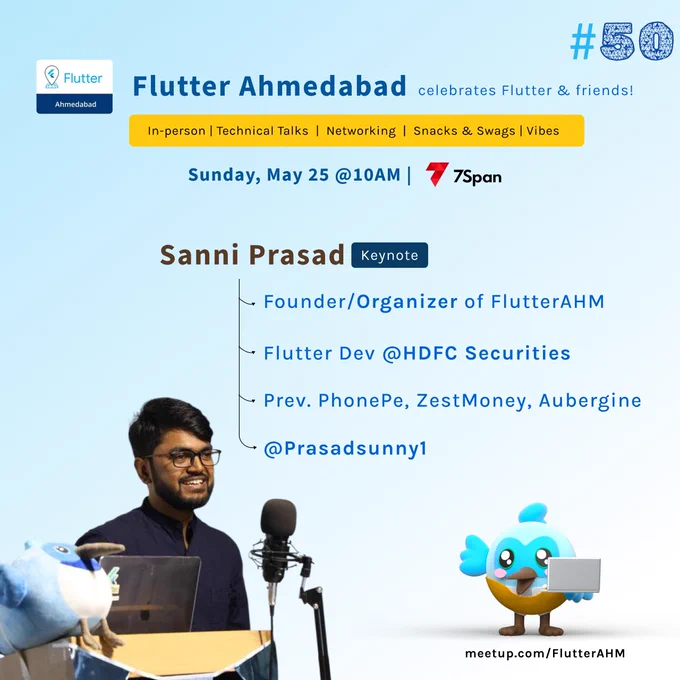 #50

Flutter
Ahmedabad

Flutter Ahmedabad celebrates Flutter & friends!

In-person | Technical Talks | Networking | Snacks & Swags | Vibes

Sunday, May 25 @10AM | 7Span

Sanni Prasad Keynote

Founder/Organizer of FlutterAHM

Flutter Dev @HDFC Securities

Prev. PhonePe, ZestMoney, Aubergine

@Prasadsunny1

meetup.com/FlutterAHM